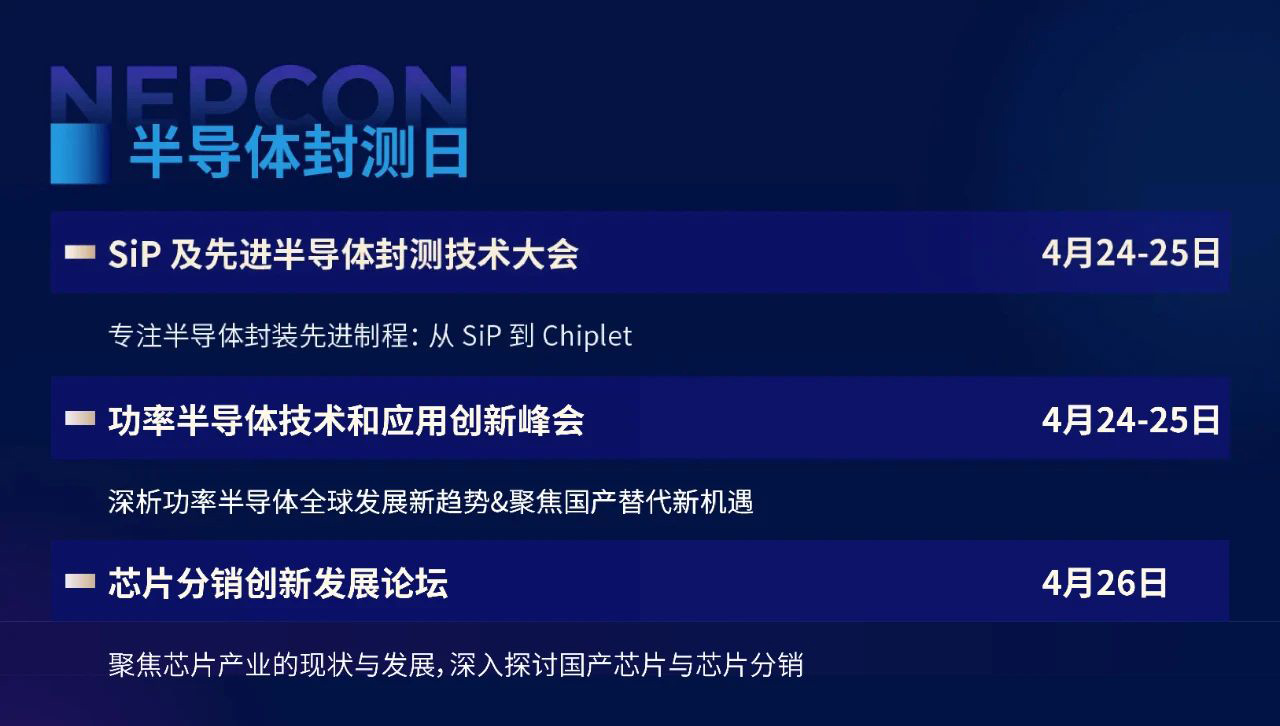 NEPCON
半导体封测日

SiP 及先进半导体封测技术大会 4月24-25日

专注半导体封装先进制程：从 SiP 到 Chiplet

功率半导体技术和应用创新峰会 4月24-25日

深析功率半导体全球发展新趋势&聚焦国产替代新机遇

芯片分销创新发展论坛 4月26日

聚焦芯片产业的现状与发展，深入探讨国产芯片与芯片分销